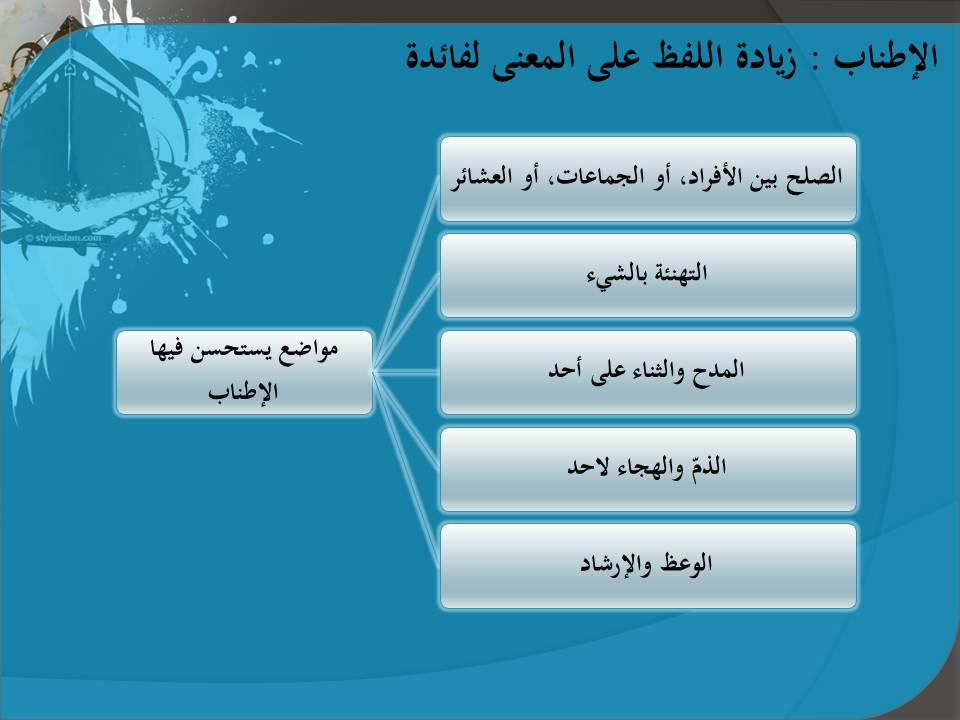 الإطناب : زيادة اللفظ على المعنى لفائدة

© styleislam.com

مواضع يستحسن فيها الإطناب

الصلح بين الأفراد، أو الجماعات، أو العشائر

التهنئة بالشيء

المدح والثناء على أحد

الذمّ والهجاء لاحد

الوعظ والإرشاد